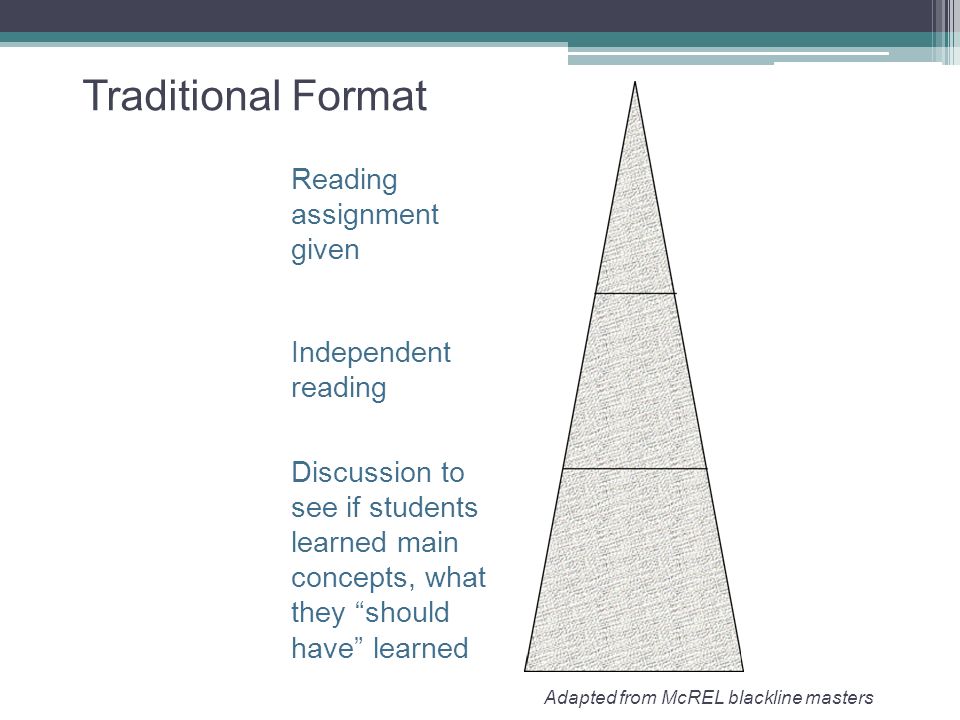 Traditional Format

Reading assignment given

Independent reading

Discussion to see if students learned main concepts, what they “should have” learned

Adapted from McREL blackline masters